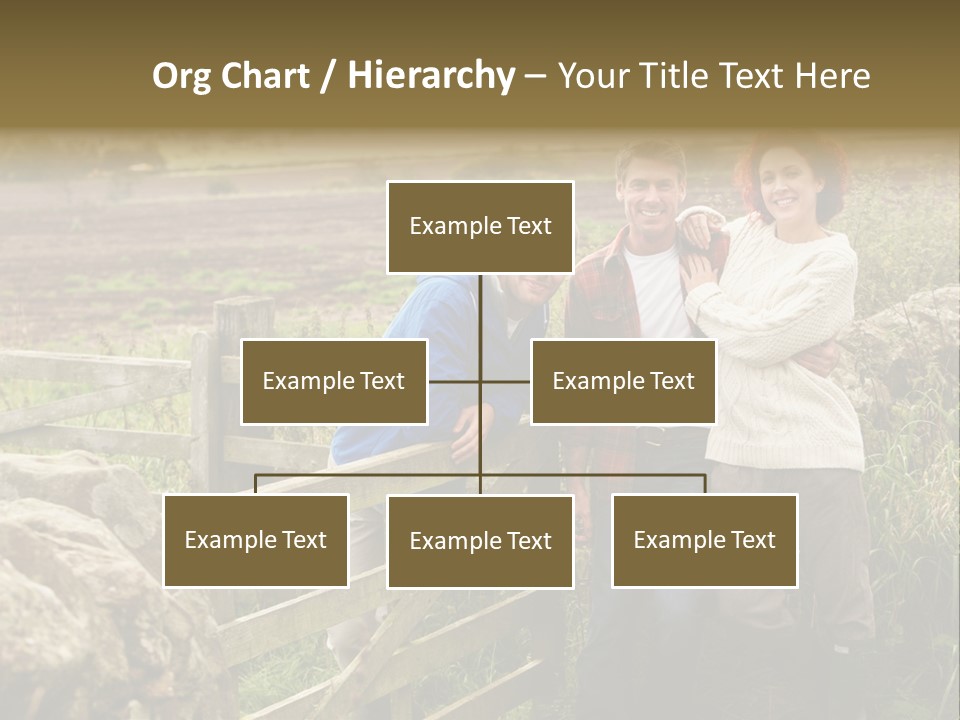 Org Chart / Hierarchy – Your Title Text Here

Example Text

Example Text

Example Text

Example Text

Example Text

Example Text